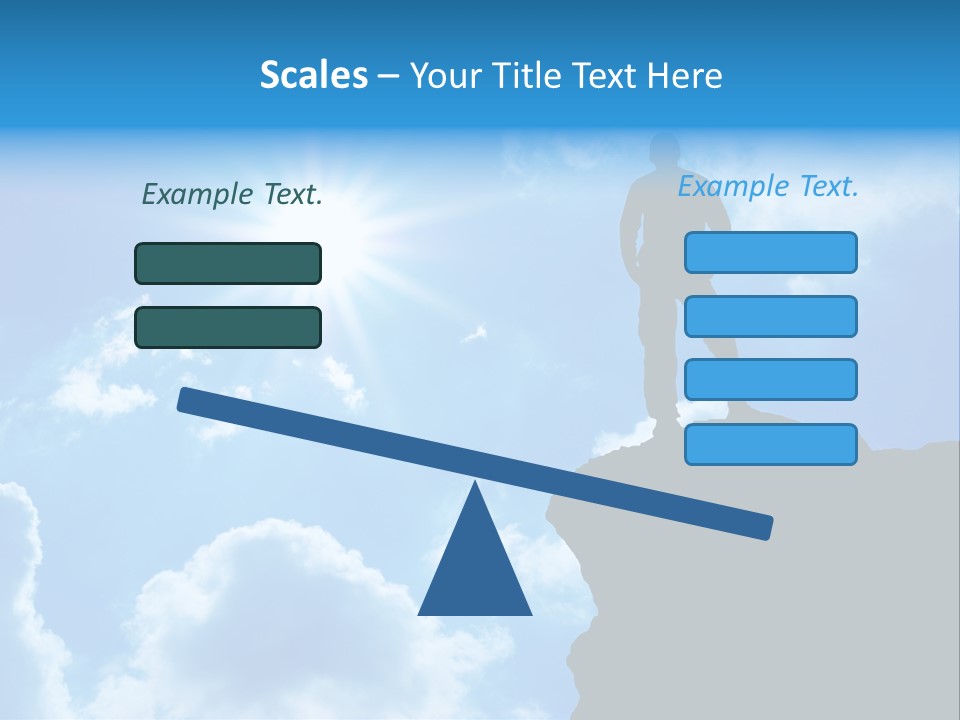 Scales – Your Title Text Here

Example Text.

Example Text.